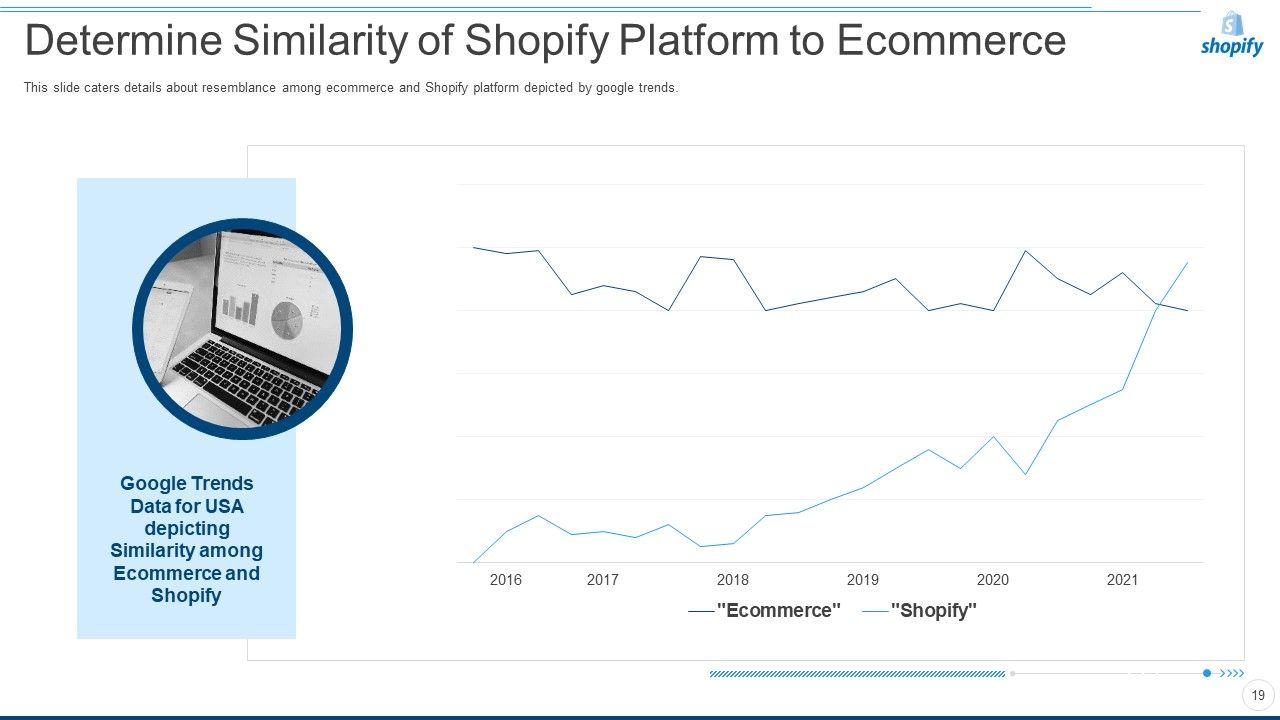 Determine Similarity of Shopify Platform to Ecommerce

shopify

This slide caters details about resemblance among ecommerce and Shopify platform depicted by google trends.

Google Trends Data for USA depicting Similarity among Ecommerce and Shopify

2016 2017 2018 2019 2020 2021

"Ecommerce" "Shopify"

19